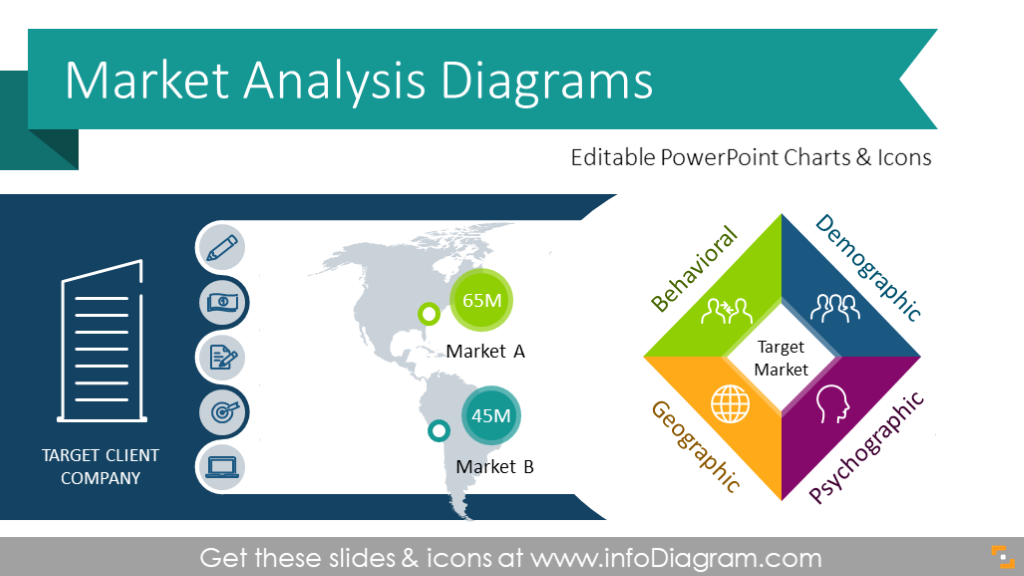 Market Analysis Diagrams

Editable PowerPoint Charts & Icons

TARGET CLIENT COMPANY

65M

Market A

45M

Market B

Behavioral

Demographic

Target Market

Geographic

Psychographic

Get these slides & icons at www.infoDiagram.com